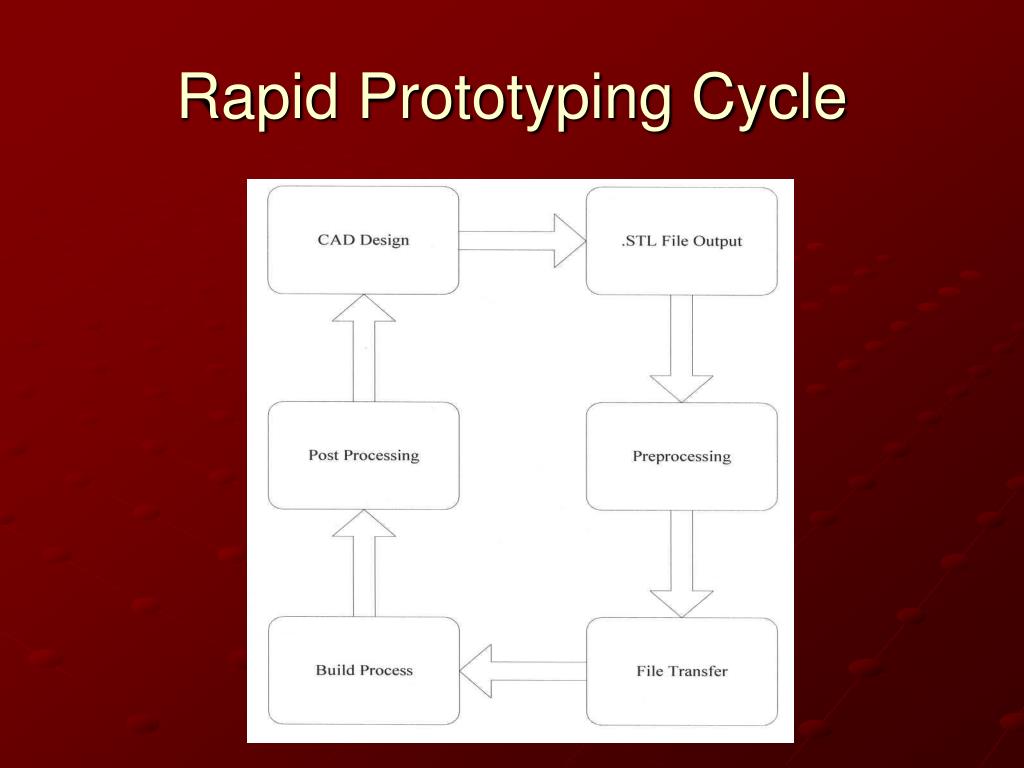 Rapid Prototyping Cycle

CAD Design

.STL File Output

Preprocessing

File Transfer

Build Process

Post Processing